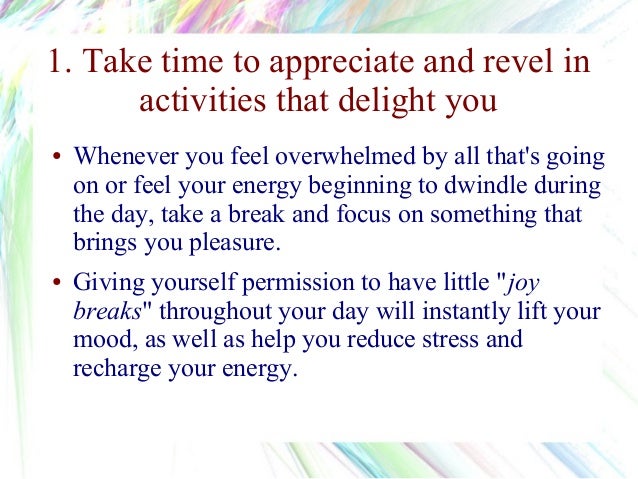 1. Take time to appreciate and revel in activities that delight you

• Whenever you feel overwhelmed by all that's going on or feel your energy beginning to dwindle during the day, take a break and focus on something that brings you pleasure.

• Giving yourself permission to have little "joy breaks" throughout your day will instantly lift your mood, as well as help you reduce stress and recharge your energy.